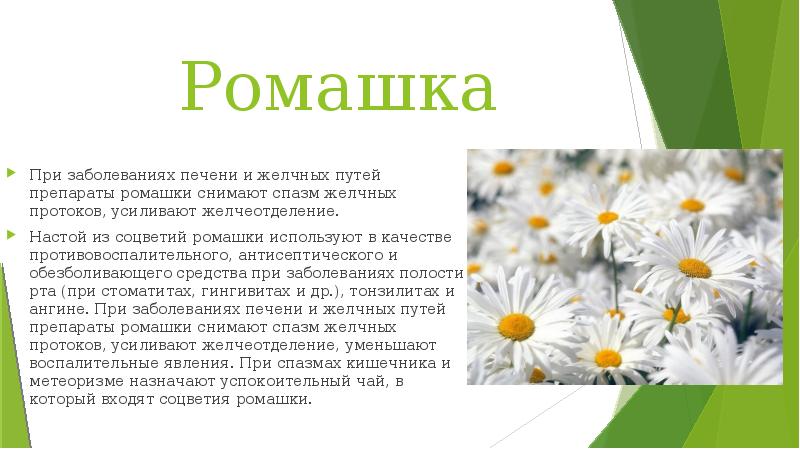 Ромашка

При заболеваниях печени и желчных путей препараты ромашки снимают спазм желчных протоков, усиливают желчеотделение.

Настой из соцветий ромашки используют в качестве противовоспалительного, антисептического и обезболивающего средства при заболеваниях полости рта (при стоматитах, гингивитах и др.), тонзилитах и ангине. При заболеваниях печени и желчных путей препараты ромашки снимают спазм желчных протоков, усиливают желчеотделение, уменьшают воспалительные явления. При спазмах кишечника и метеоризме назначают успокоительный чай, в который входят соцветия ромашки.